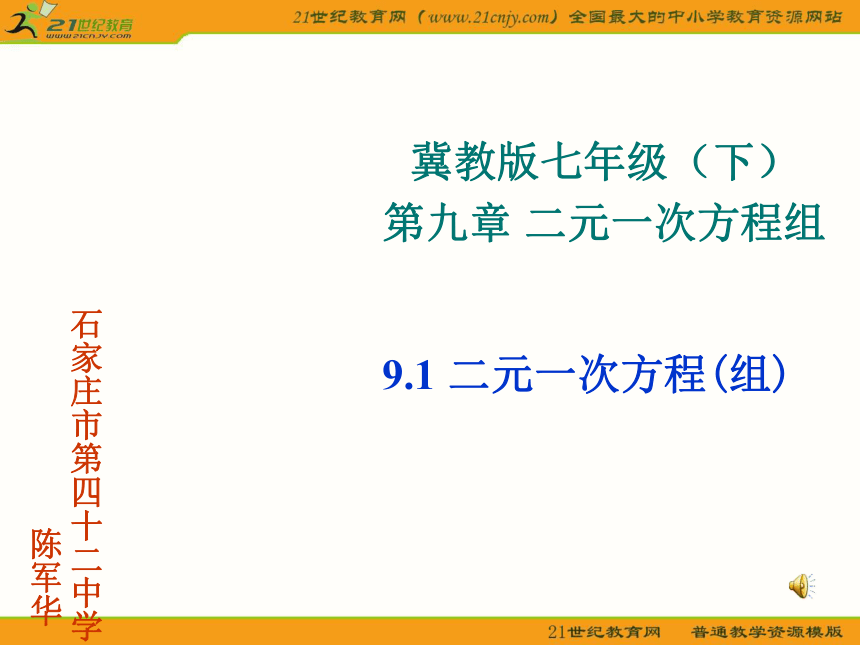 21世纪教育
www.21cnjy.com

21世纪教育网（www.21cnjy.com）全国最大的中小学教育资源网站

冀教版七年级（下）
第九章 二元一次方程组

9.1 二元一次方程(组)

石家庄市第四十二中学

陈军华

21世纪教育网 普通教学资源模版